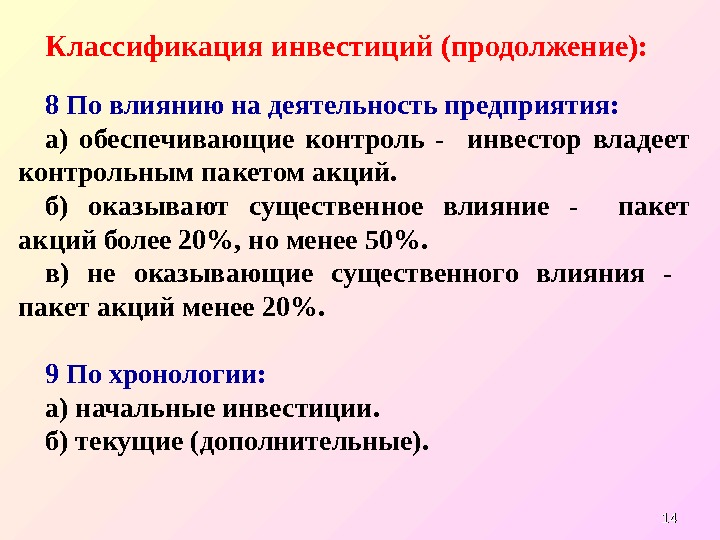 Классификация инвестиций (продолжение):

8 По влиянию на деятельность предприятия:

а) обеспечивающие контроль - инвестор владеет контрольным пакетом акций.

б) оказывают существенное влияние - пакет акций более 20%, но менее 50%.

в) не оказывающие существенного влияния - пакет акций менее 20%.

9 По хронологии:

а) начальные инвестиции.

б) текущие (дополнительные).

14